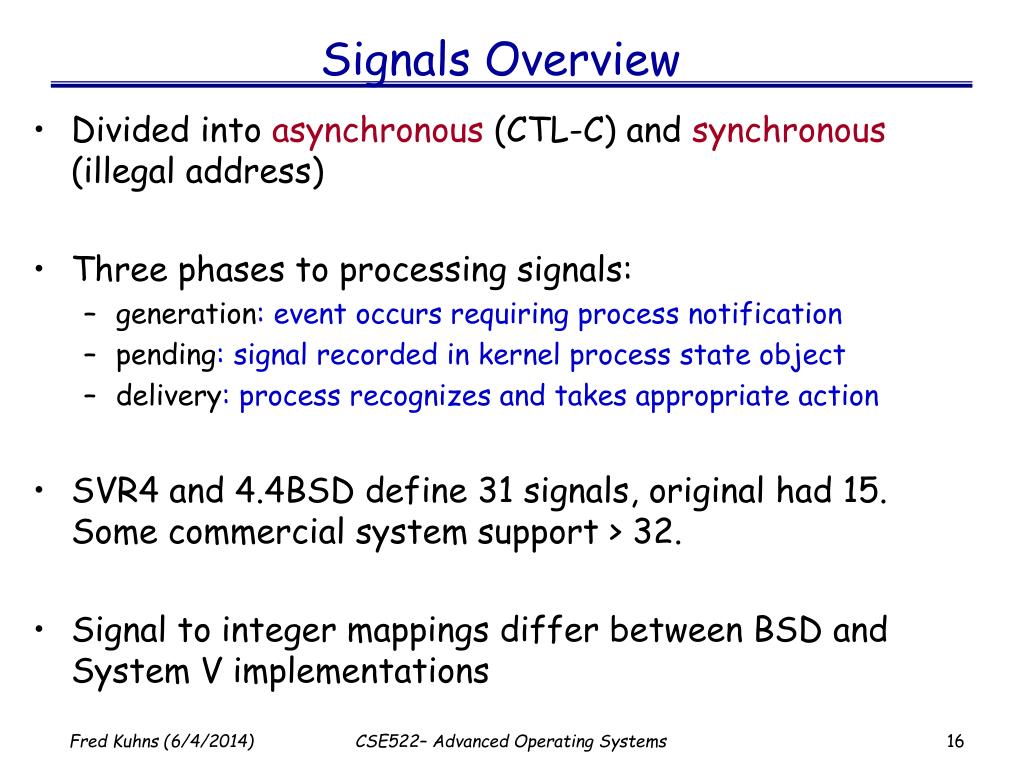 Signals Overview

• Divided into asynchronous (CTL-C) and synchronous (illegal address)

• Three phases to processing signals:
  – generation: event occurs requiring process notification
  – pending: signal recorded in kernel process state object
  – delivery: process recognizes and takes appropriate action

• SVR4 and 4.4BSD define 31 signals, original had 15. Some commercial system support > 32.

• Signal to integer mappings differ between BSD and System V implementations

Fred Kuhns (6/4/2014)

CSE522– Advanced Operating Systems

16